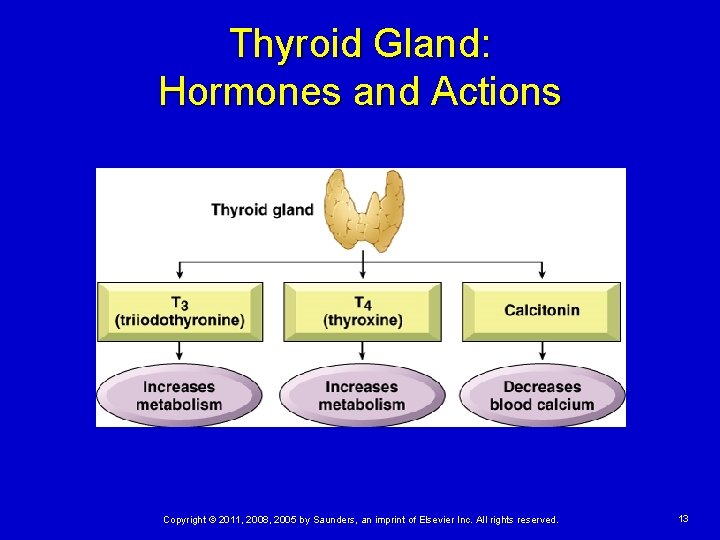 Thyroid Gland:
Hormones and Actions

Thyroid gland

$T_3$
(triiodothyronine)

$T_4$
(thyroxine)

Calcitonin

Increases metabolism

Increases metabolism

Decreases blood calcium

Copyright © 2011, 2008, 2005 by Saunders, an imprint of Elsevier Inc. All rights reserved.

13